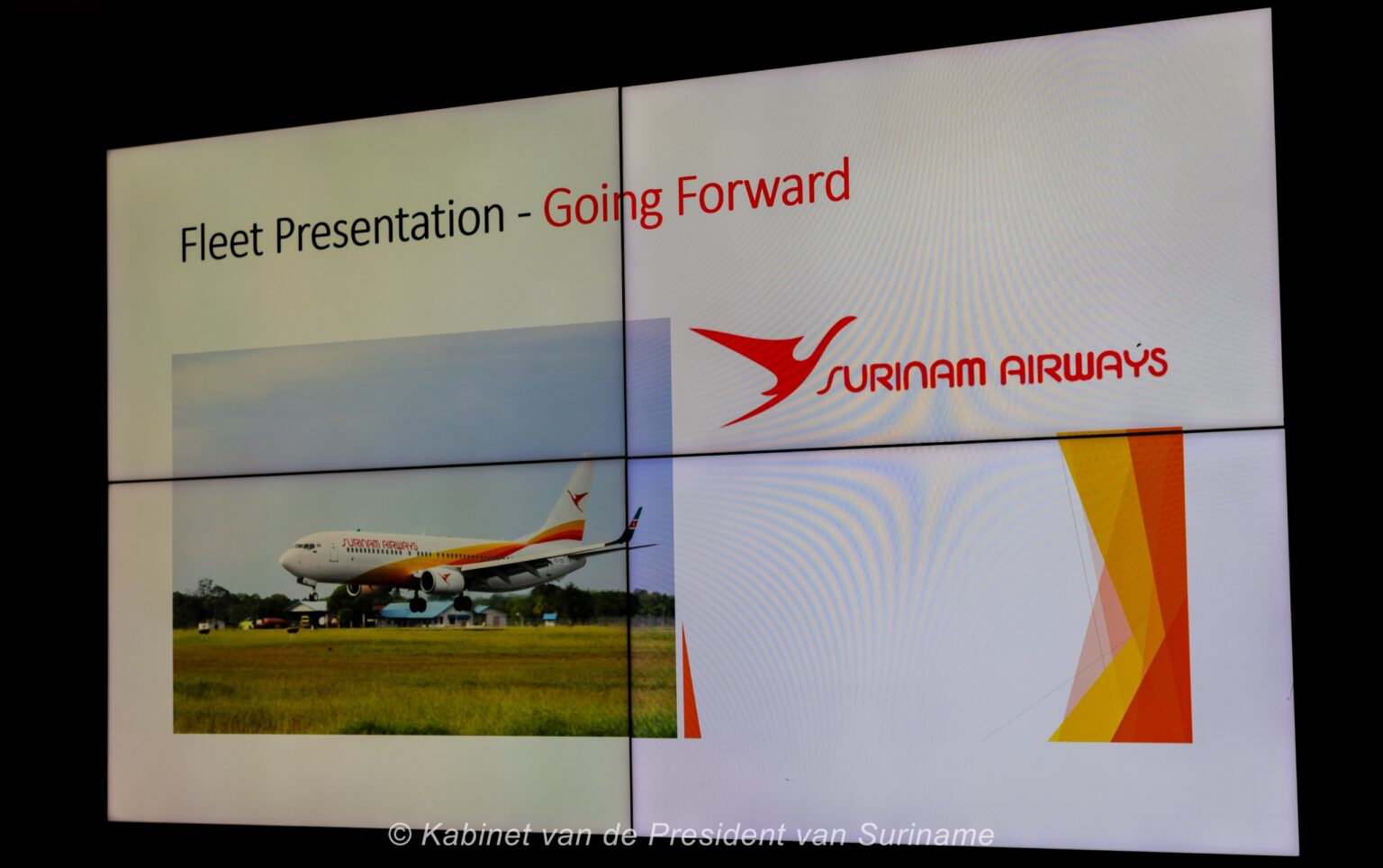 Fleet Presentation - Going Forward

SURINAM AIRWAYS

SURINAM AIRWAYS

© Kabinet van de President van Suriname